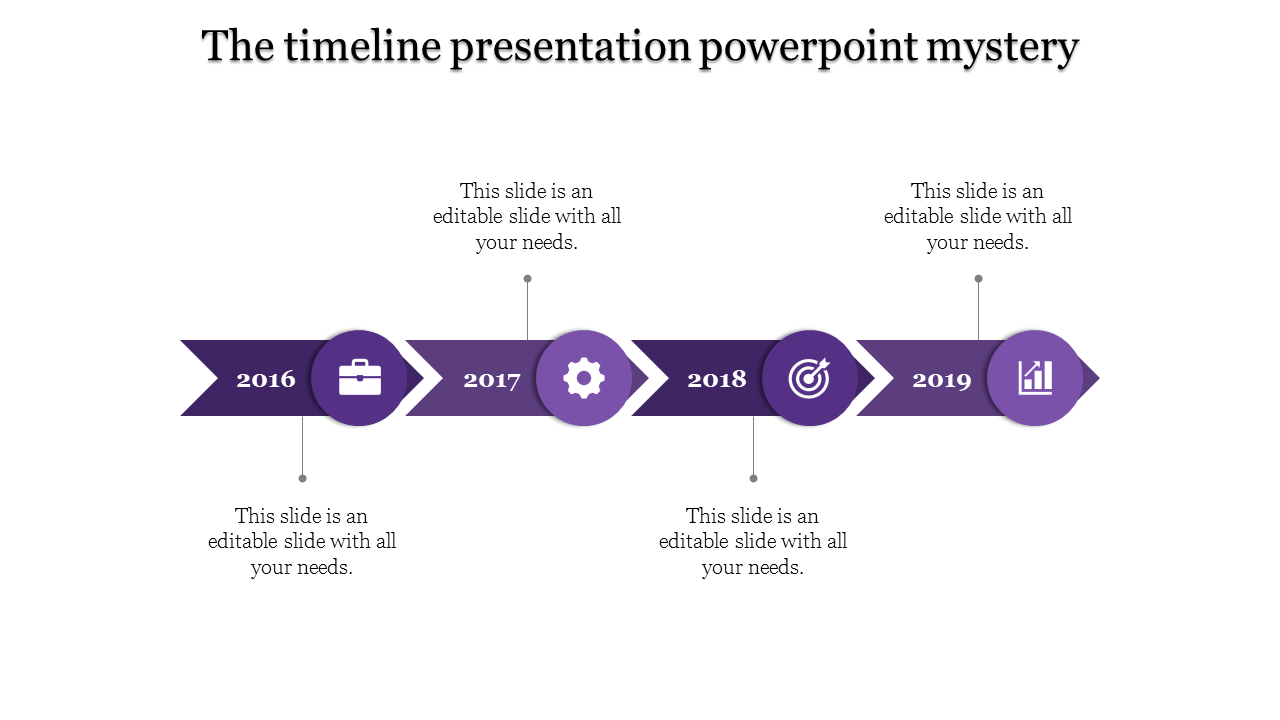 The timeline presentation powerpoint mystery

This slide is an editable slide with all your needs.

This slide is an editable slide with all your needs.

2016

2017

2018

2019

This slide is an editable slide with all your needs.

This slide is an editable slide with all your needs.